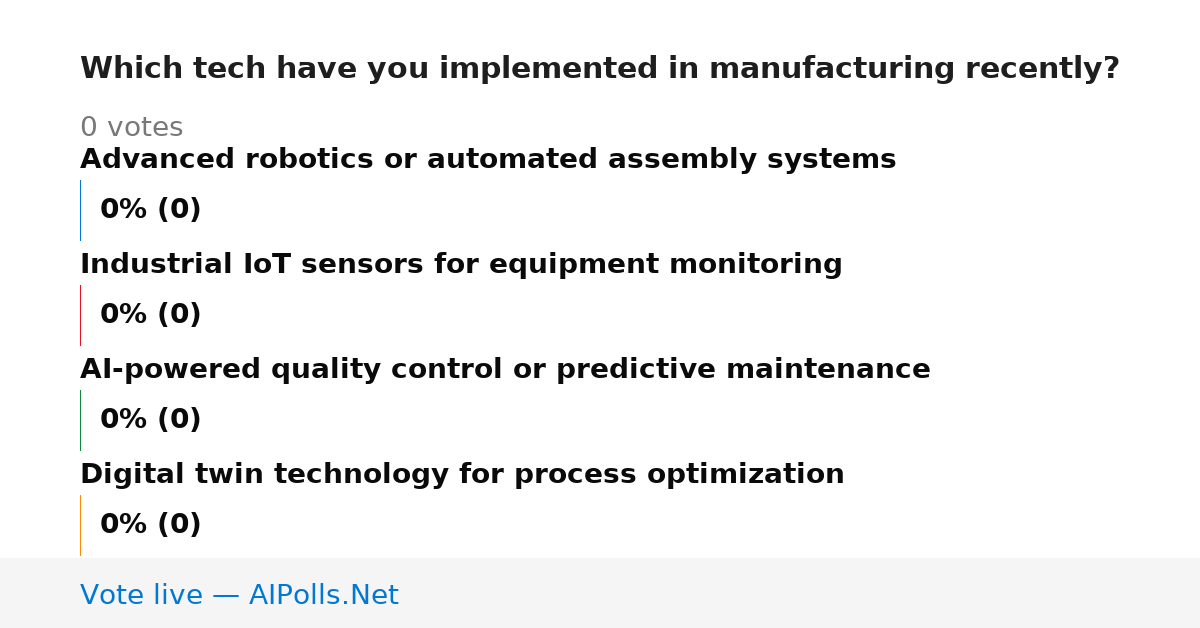 Which tech have you implemented in manufacturing recently?

0 votes

Advanced robotics or automated assembly systems

0% (0)

Industrial IoT sensors for equipment monitoring

0% (0)

AI-powered quality control or predictive maintenance

0% (0)

Digital twin technology for process optimization

0% (0)

Vote live — AIPolls.Net